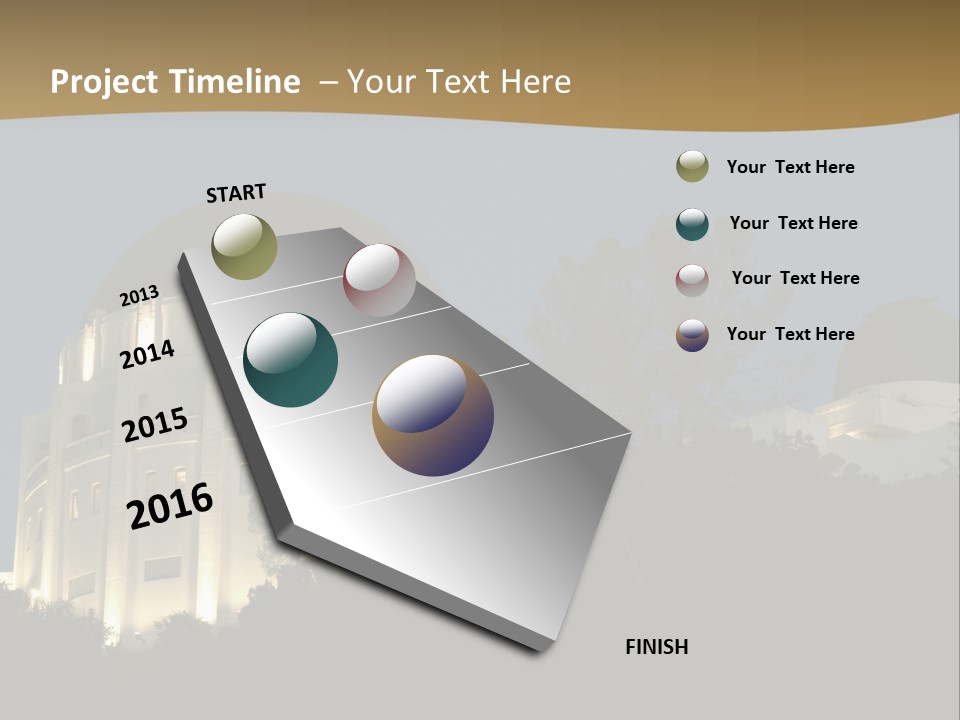 Project Timeline – Your Text Here

START

2013

2014

2015

2016

FINISH

Your Text Here

Your Text Here

Your Text Here

Your Text Here